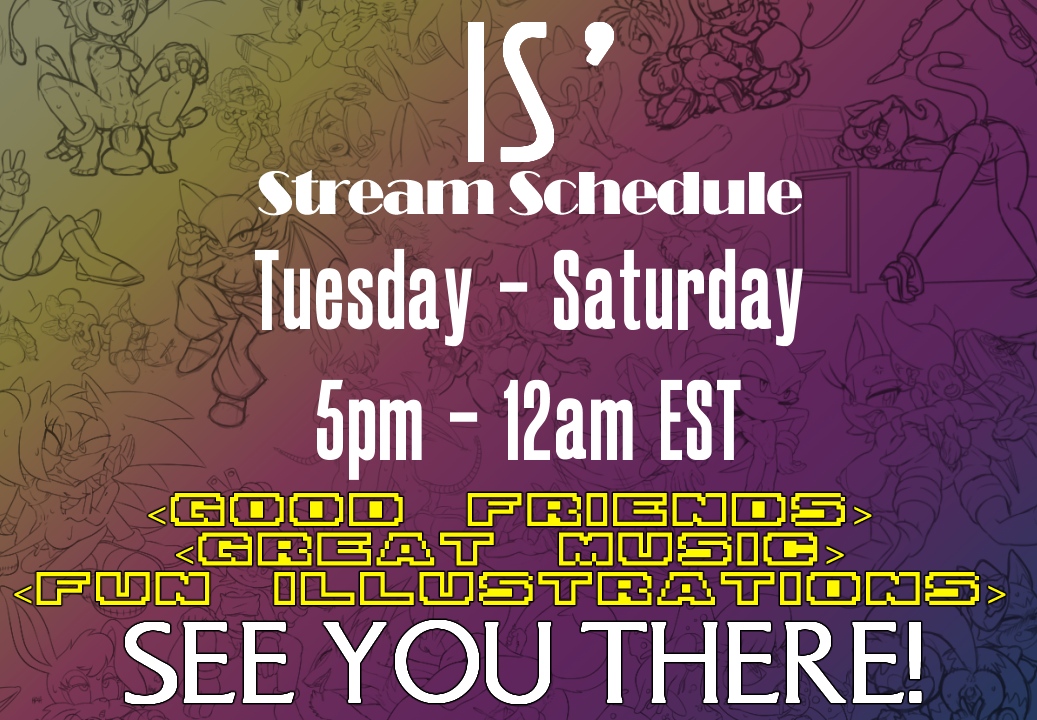 IS'
Stream Schedule
Tuesday - Saturday
5pm - 12am EST
<GOOD FRIENDS>
<GREAT MUSIC>
<FUN ILLUSTRATIONS>
SEE YOU THERE!